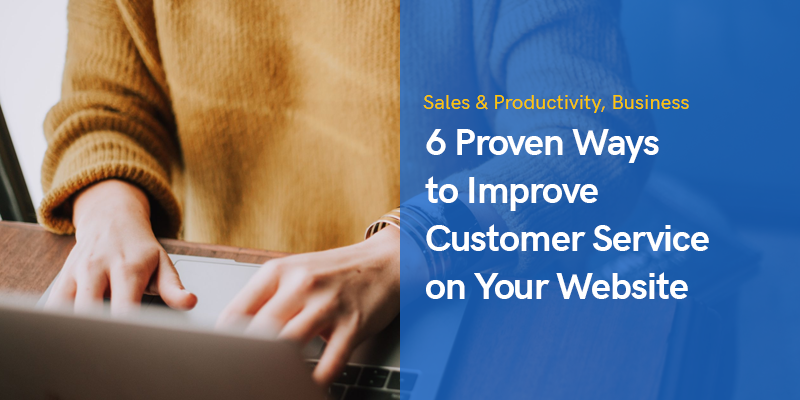 Sales & Productivity, Business

6 Proven Ways to Improve Customer Service on Your Website